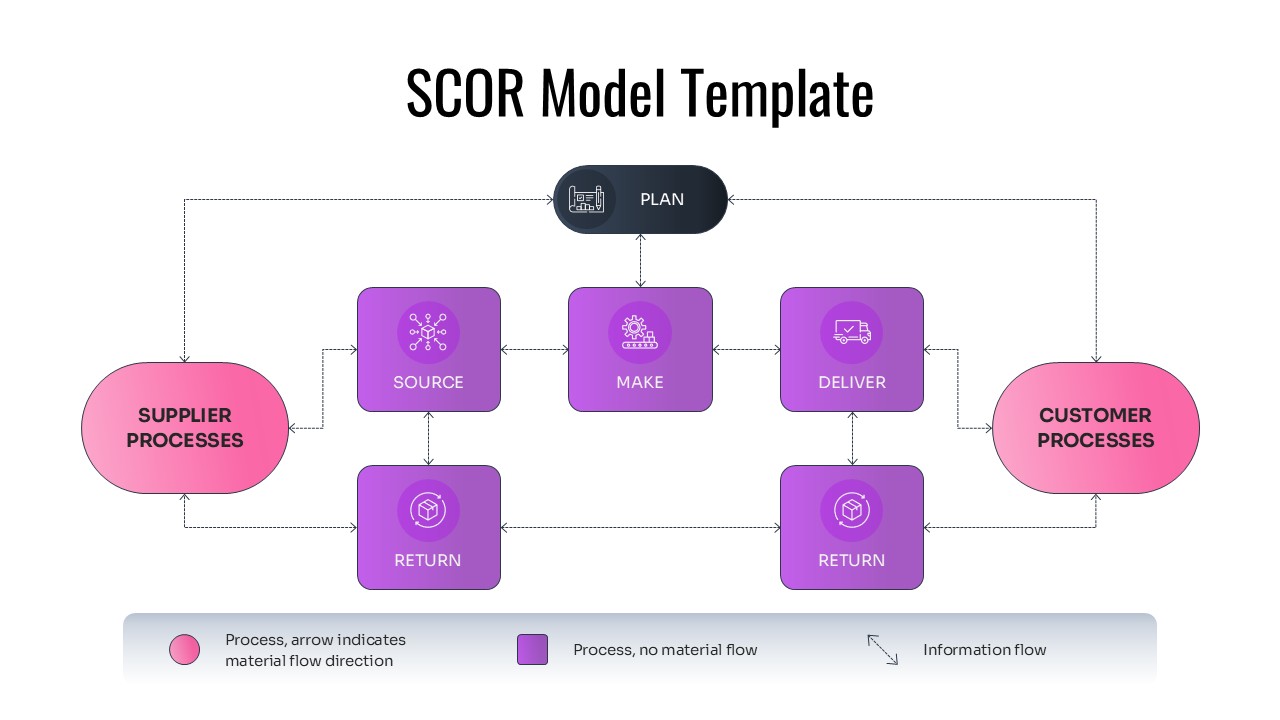 SCOR Model Template

PLAN

SOURCE

MAKE

DELIVER

SUPPLIER PROCESSES

CUSTOMER PROCESSES

RETURN

RETURN

Process, arrow indicates material flow direction

Process, no material flow

Information flow